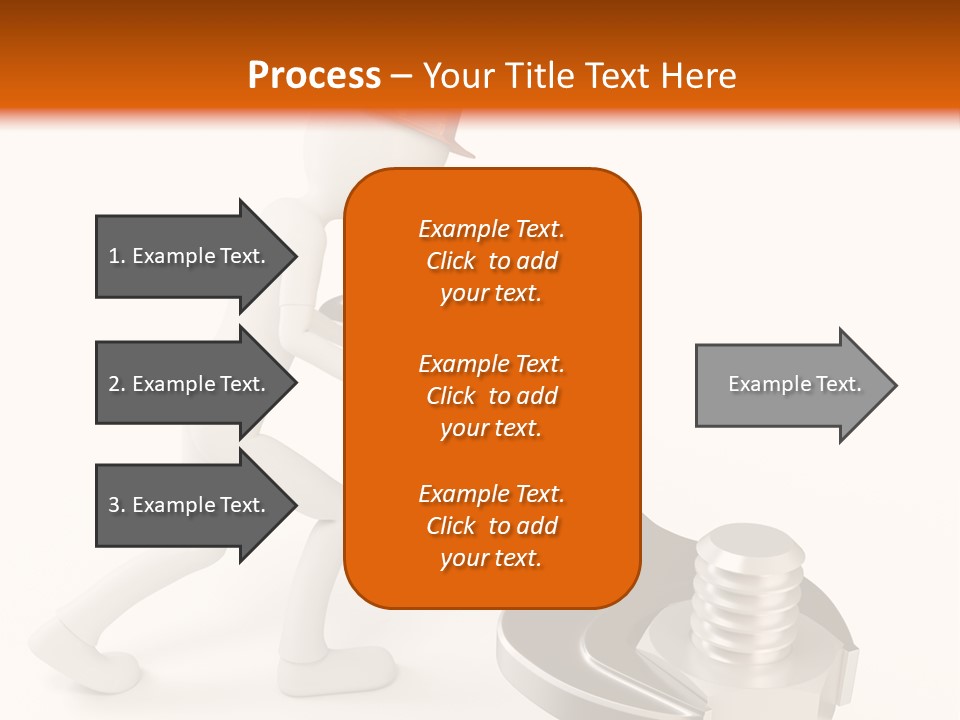 Process – Your Title Text Here

1. Example Text.

2. Example Text.

3. Example Text.

Example Text. Click to add your text.

Example Text. Click to add your text.

Example Text. Click to add your text.

Example Text.